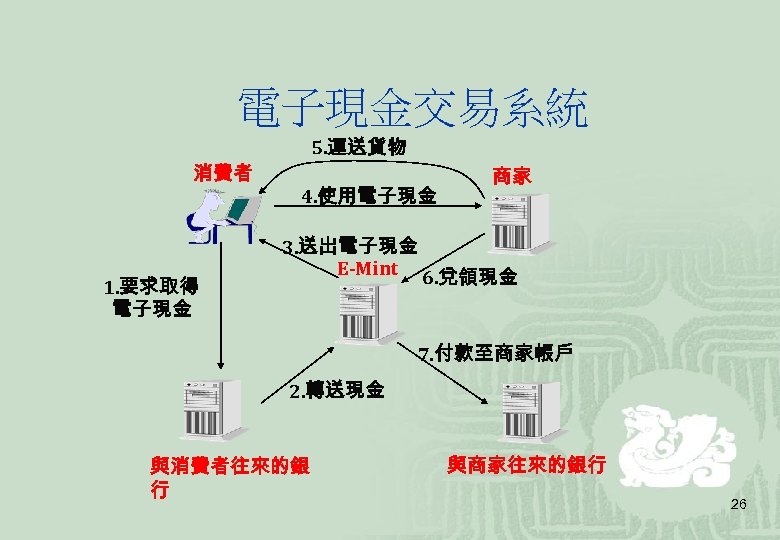 電子現金交易系統

5.運送貨物

消費者

商家

4.使用電子現金

3.送出電子現金

E-Mint

6.兌領現金

1.要求取得電子現金

7.付款至商家帳戶

2.轉送現金

與消費者往來的銀行

與商家往來的銀行

26